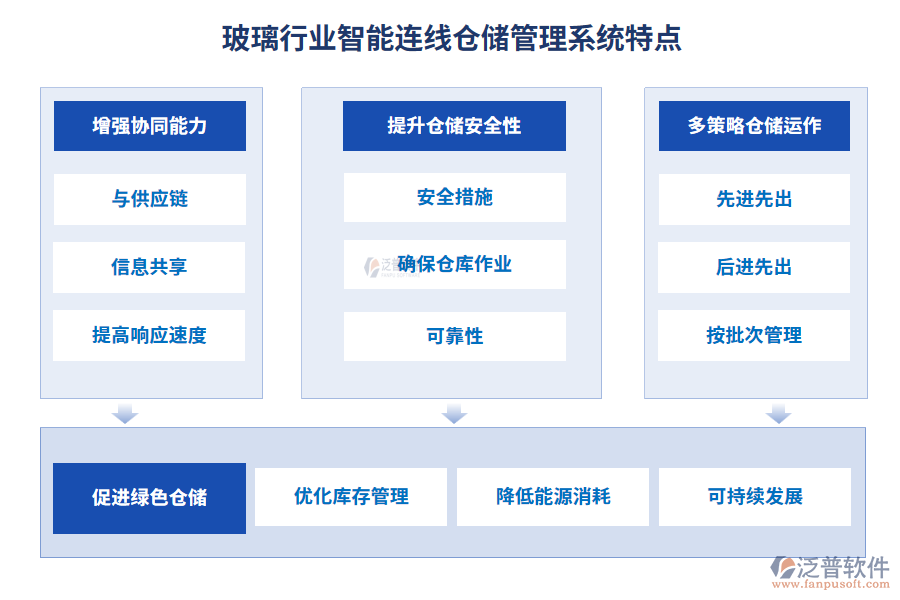 玻璃行业智能连线仓储管理系统特点

增强协同能力

与供应链

信息共享

提高响应速度

提升仓储安全性

安全措施

确保仓库作业

可靠性

多策略仓储运作

先进先出

后进先出

按批次管理

促进绿色仓储

优化库存管理

降低能源消耗

可持续发展

泛普软件
www.fanpusoft.com